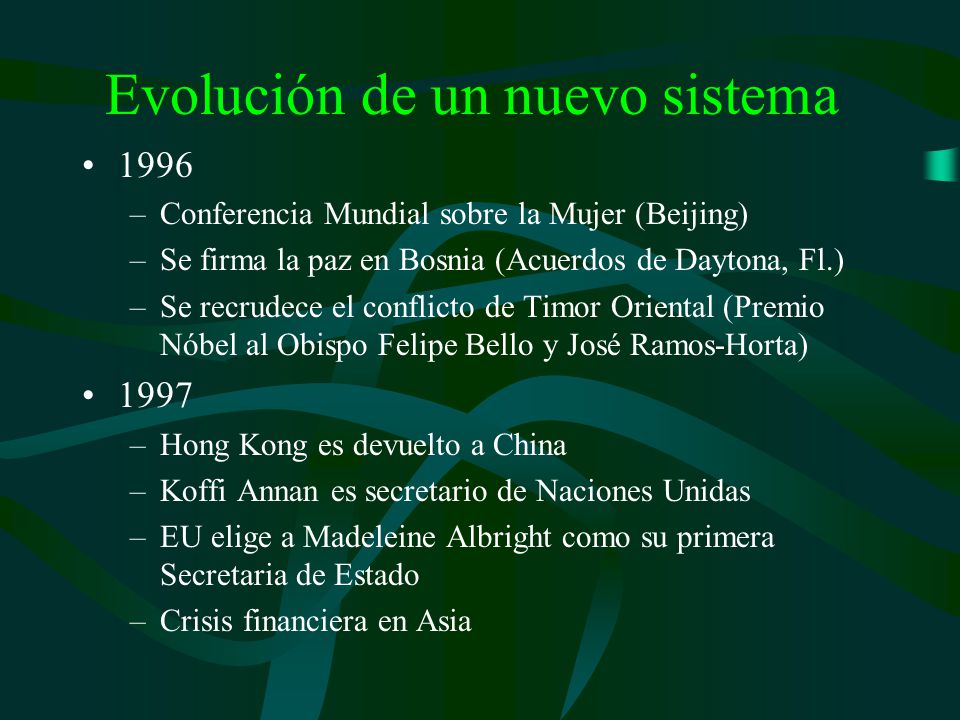 Evolución de un nuevo sistema

• 1996
– Conferencia Mundial sobre la Mujer (Beijing)
– Se firma la paz en Bosnia (Acuerdos de Daytona, Fl.)
– Se recrudece el conflicto de Timor Oriental (Premio Nóbel al Obispo Felipe Bello y José Ramos-Horta)

• 1997
– Hong Kong es devuelto a China
– Koffi Annan es secretario de Naciones Unidas
– EU elige a Madeleine Albright como su primera Secretaria de Estado
– Crisis financiera en Asia